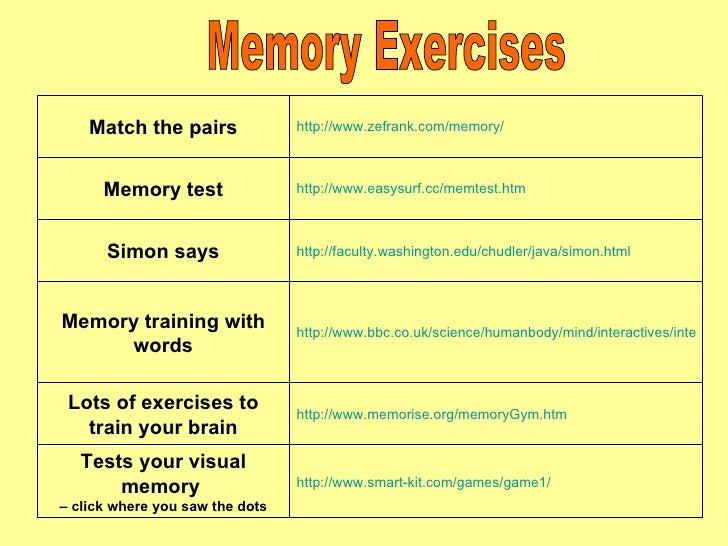 Memory Exercises

| | |
|---|---|
| Match the pairs | http://www.zefrank.com/memory/ |
| Memory test | http://www.easysurf.cc/memtest.htm |
| Simon says | http://faculty.washington.edu/chudler/java/simon.html |
| Memory training with words | http://www.bbc.co.uk/science/humanbody/mind/interactives/inte |
| Lots of exercises to train your brain | http://www.memorise.org/memoryGym.htm |
| Tests your visual memory – click where you saw the dots | http://www.smart-kit.com/games/game1/ |